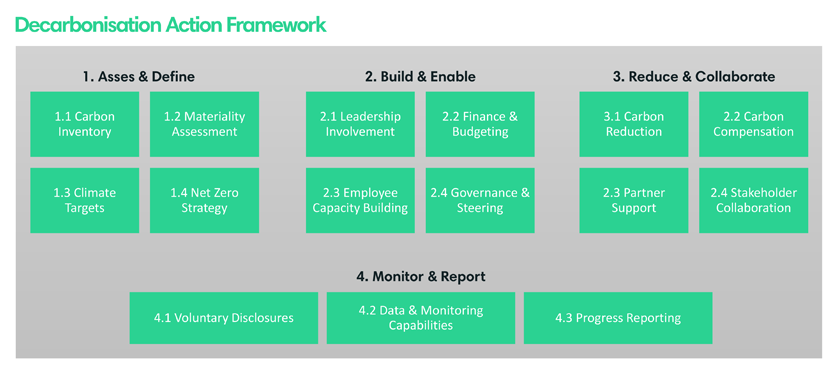 Decarbonisation Action Framework

1. Asses & Define

1.1 Carbon Inventory

1.2 Materiality Assessment

1.3 Climate Targets

1.4 Net Zero Strategy

2. Build & Enable

2.1 Leadership Involvement

2.2 Finance & Budgeting

2.3 Employee Capacity Building

2.4 Governance & Steering

3. Reduce & Collaborate

3.1 Carbon Reduction

2.2 Carbon Compensation

2.3 Partner Support

2.4 Stakeholder Collaboration

4. Monitor & Report

4.1 Voluntary Disclosures

4.2 Data & Monitoring Capabilities

4.3 Progress Reporting